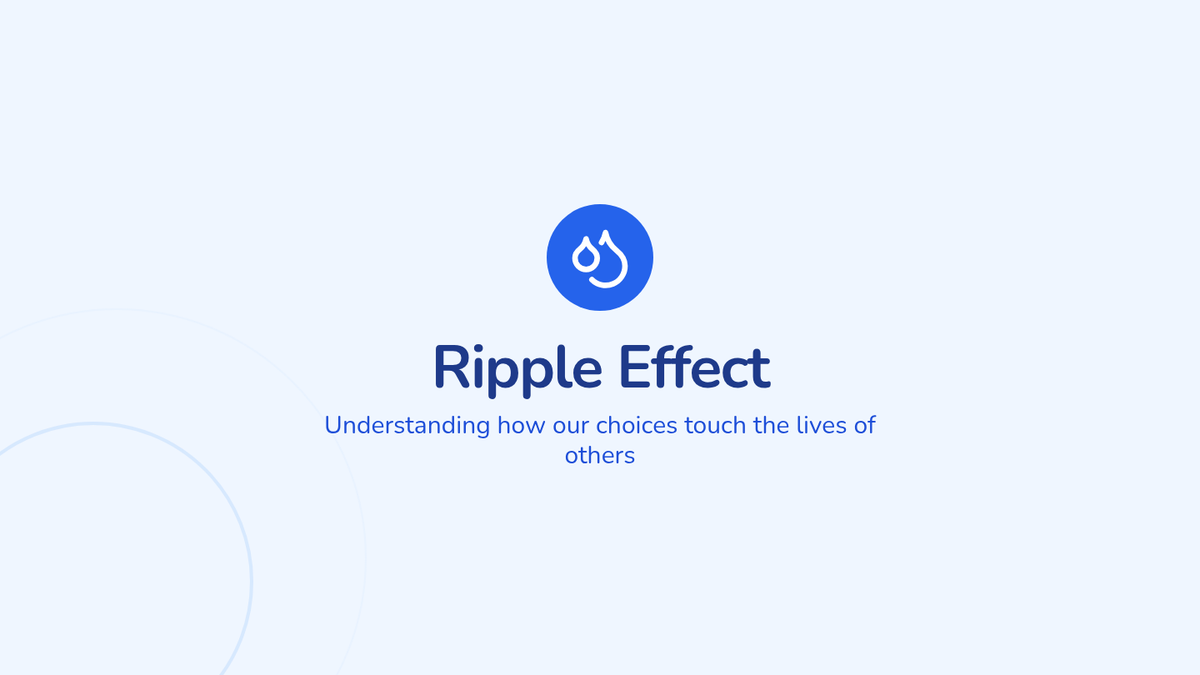 Ripple Effect

Understanding how our choices touch the lives of others